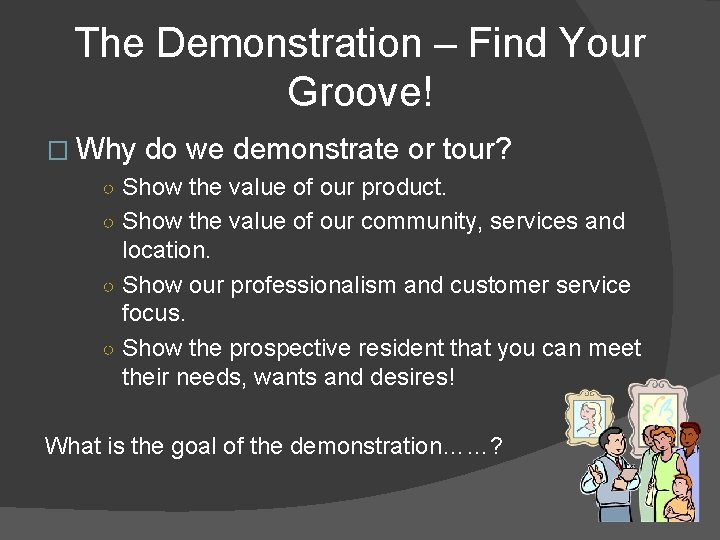 The Demonstration – Find Your Groove!

□ Why do we demonstrate or tour?

○ Show the value of our product.

○ Show the value of our community, services and location.

○ Show our professionalism and customer service focus.

○ Show the prospective resident that you can meet their needs, wants and desires!

What is the goal of the demonstration……?